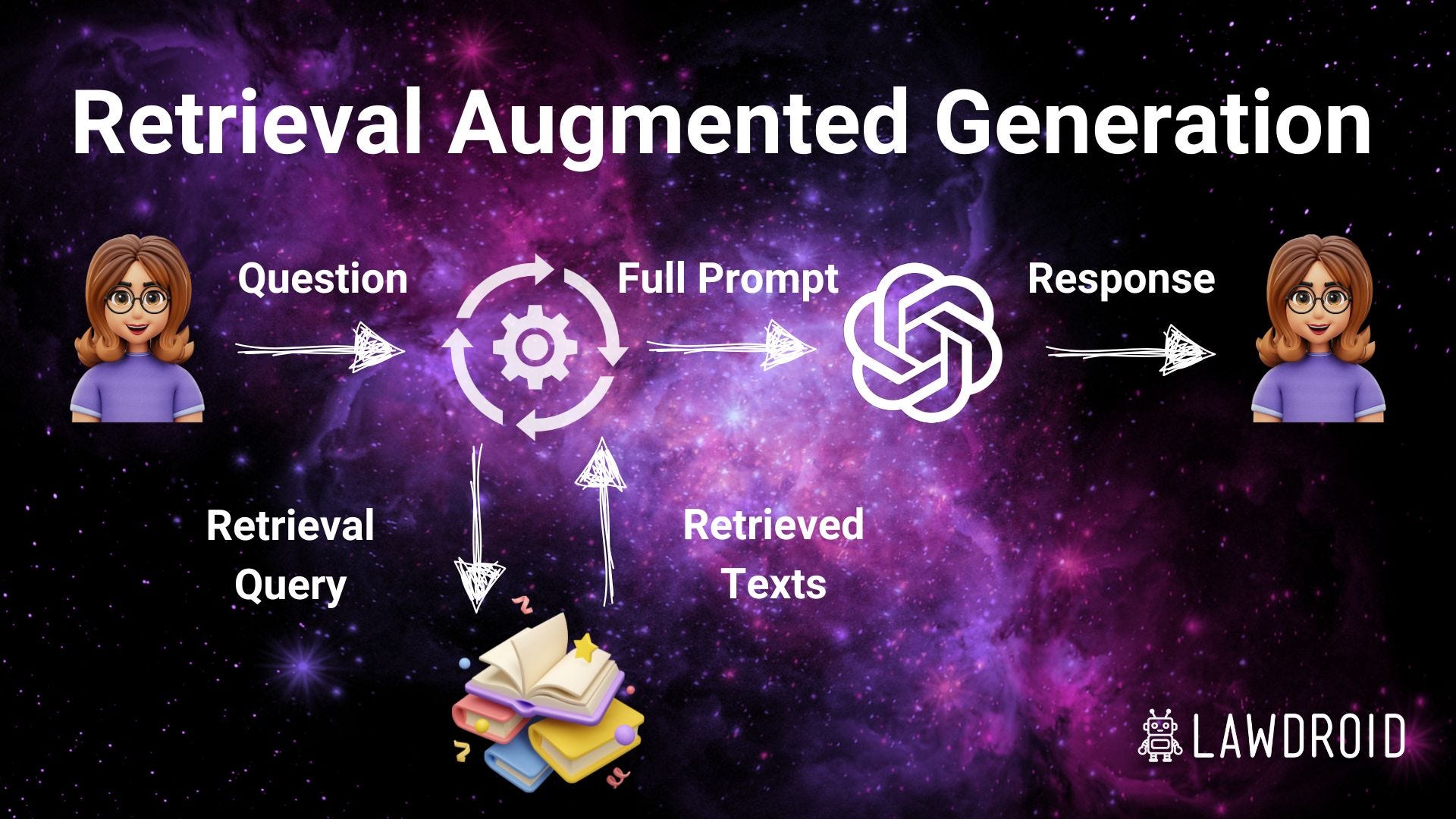 Retrieval Augmented Generation

Question

Full Prompt

Response

Retrieval Query

Retrieved Texts

LAWDROID